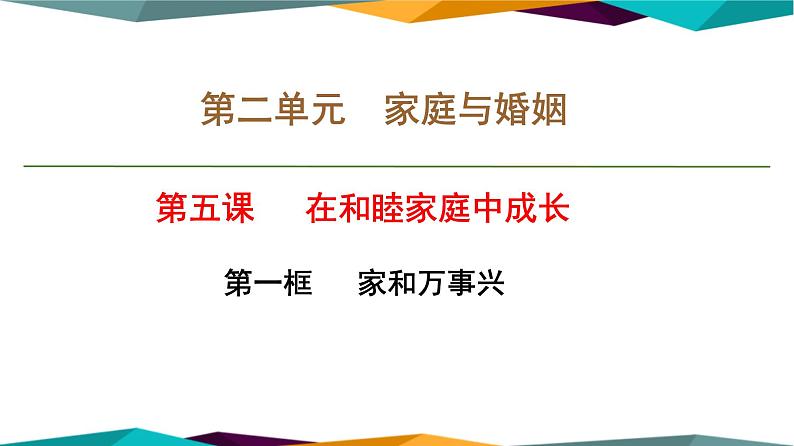 第二单元　家庭与婚姻

第五课　在和睦家庭中成长

第一框　家和万事兴